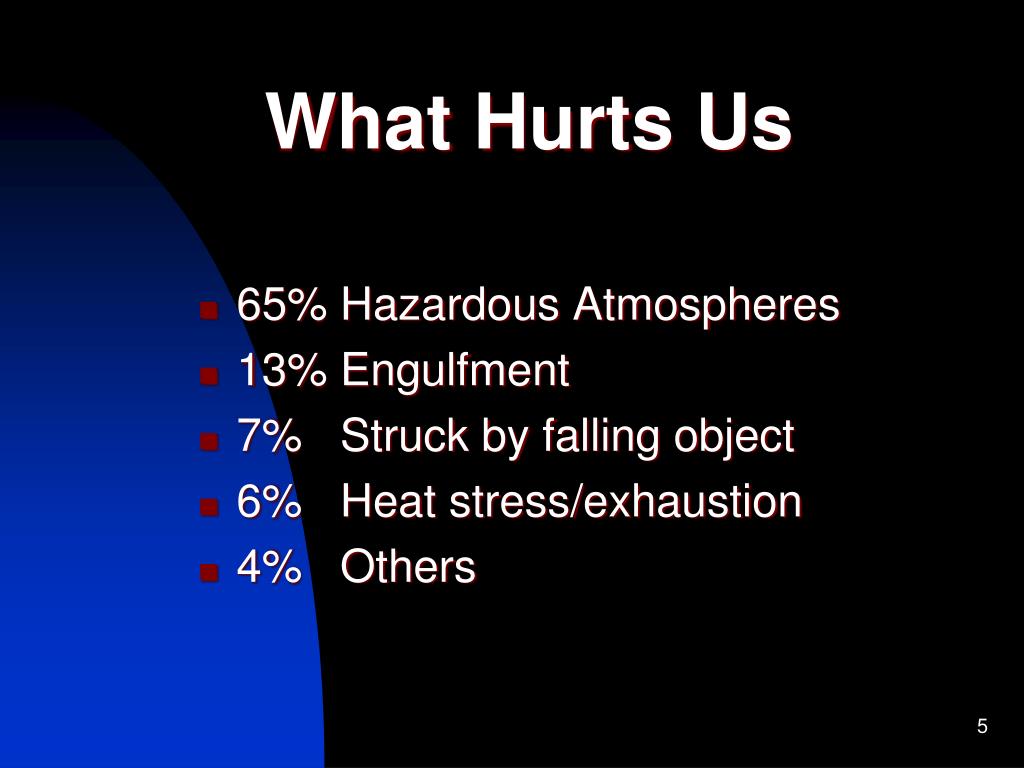 What Hurts Us

- 65% Hazardous Atmospheres
- 13% Engulfment
- 7% Struck by falling object
- 6% Heat stress/exhaustion
- 4% Others

5